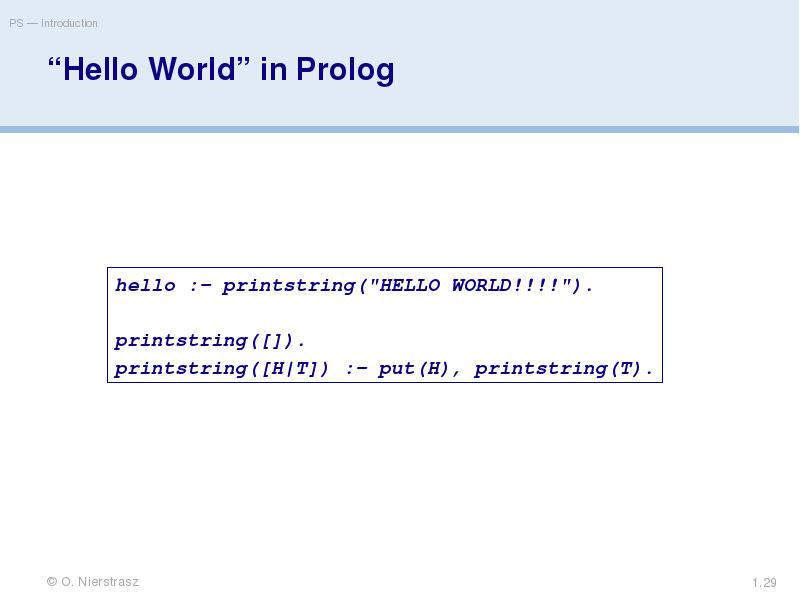 PS — Introduction

“Hello World” in Prolog

hello :- printstring("HELLO WORLD!!!!").

printstring([]).
printstring([H|T]) :- put(H), printstring(T).

© O. Nierstrasz

1.29